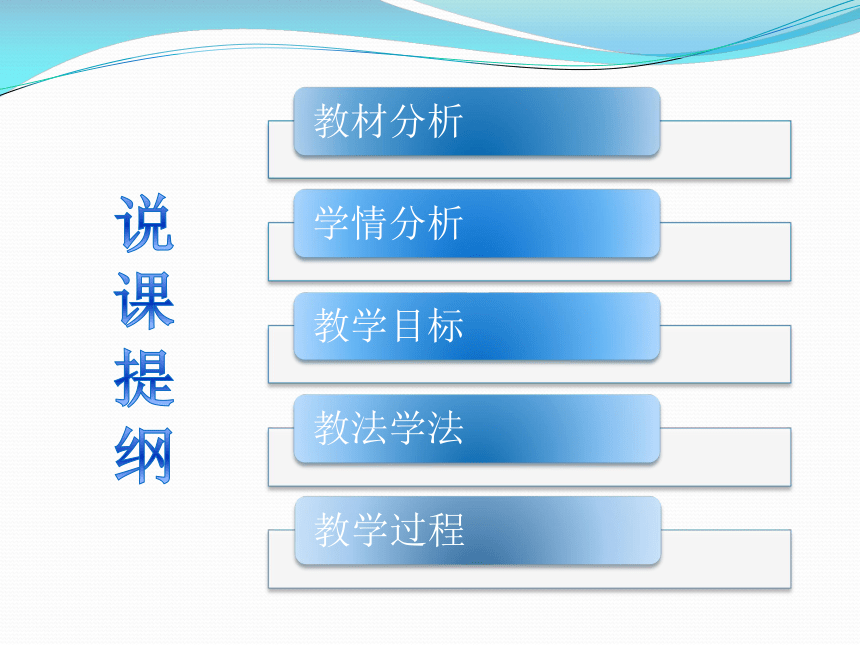 说课提纲

教材分析

学情分析

教学目标

教法学法

教学过程